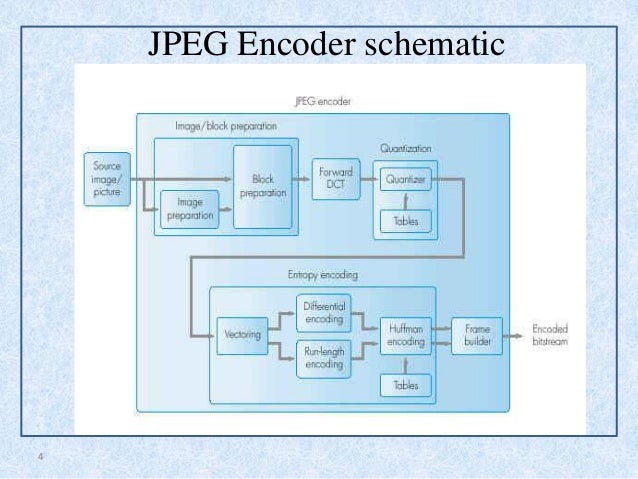 JPEG Encoder schematic

JPEG encoder

Image/block preparation

Source image/ picture

Image preparation

Block preparation

Forward DCT

Quantization

Quantizer

Tables

Entropy encoding

Vectoring

Differential encoding

Run-length encoding

Huffman encoding

Tables

Frame builder

Encoded bitstream

4